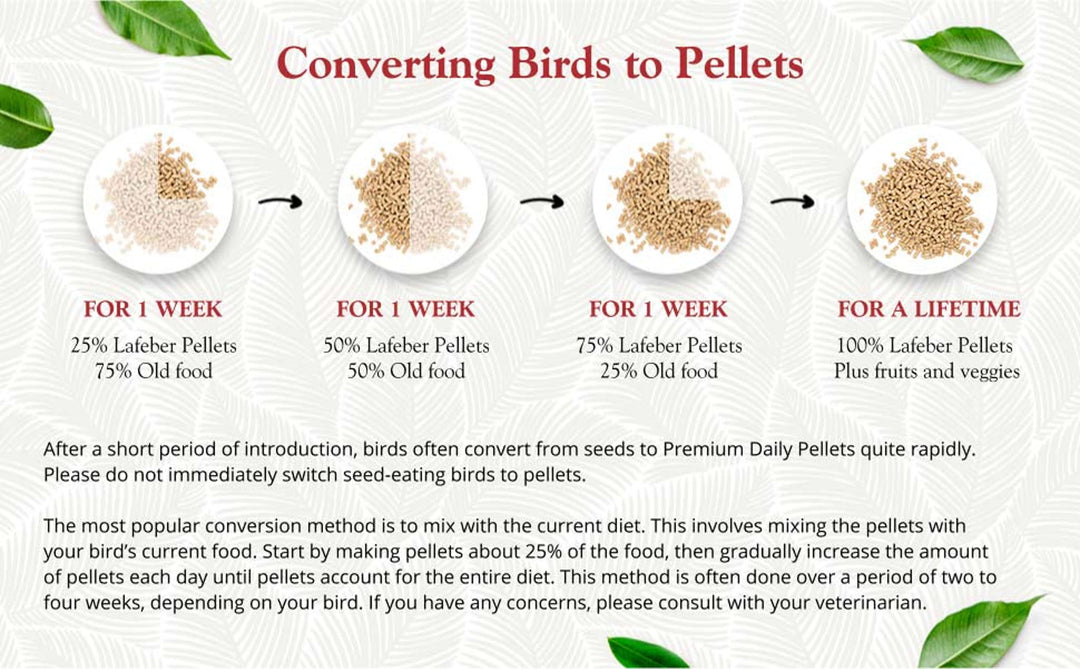 Converting Birds to Pellets

FOR 1 WEEK
25% Lafeber Pellets
75% Old food

FOR 1 WEEK
50% Lafeber Pellets
50% Old food

FOR 1 WEEK
75% Lafeber Pellets
25% Old food

FOR A LIFETIME
100% Lafeber Pellets
Plus fruits and veggies

After a short period of introduction, birds often convert from seeds to Premium Daily Pellets quite rapidly. Please do not immediately switch seed-eating birds to pellets.

The most popular conversion method is to mix with the current diet. This involves mixing the pellets with your bird's current food. Start by making pellets about 25% of the food, then gradually increase the amount of pellets each day until pellets account for the entire diet. This method is often done over a period of two to four weeks, depending on your bird. If you have any concerns, please consult with your veterinarian.